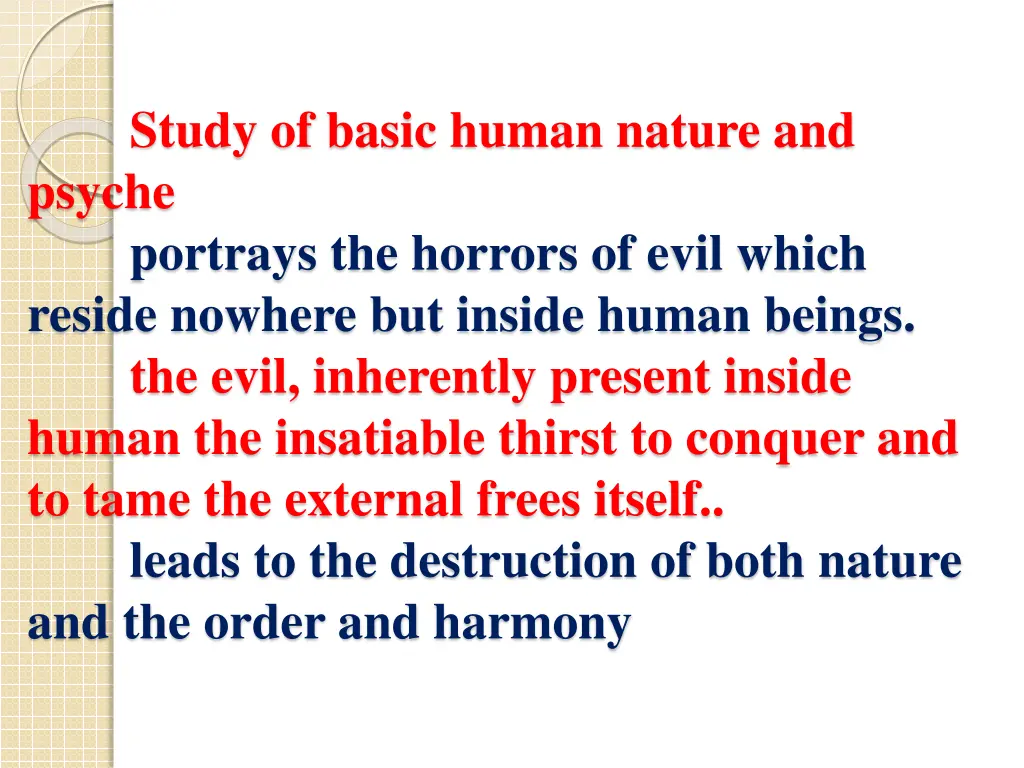 Study of basic human nature and psyche

portrays the horrors of evil which reside nowhere but inside human beings.

the evil, inherently present inside human the insatiable thirst to conquer and to tame the external frees itself..

leads to the destruction of both nature and the order and harmony